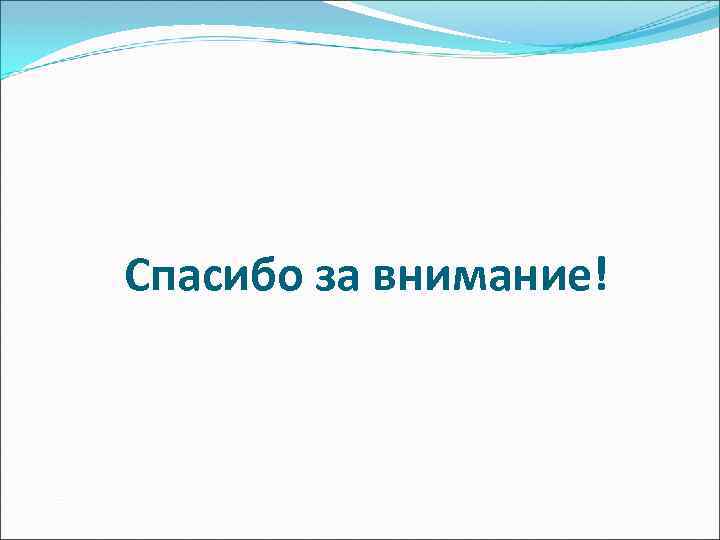 Спасибо за внимание!